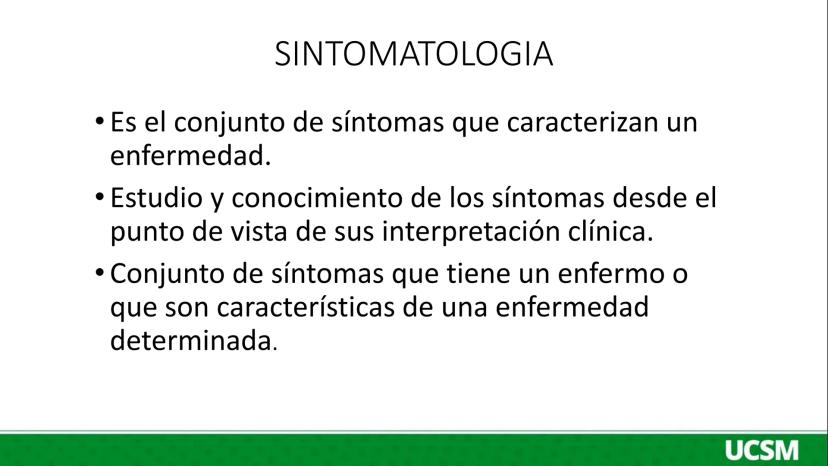 SINTOMATOLOGIA

• Es el conjunto de síntomas que caracterizan un enfermedad.

• Estudio y conocimiento de los síntomas desde el punto de vista de sus interpretación clínica.

• Conjunto de síntomas que tiene un enfermo o que son características de una enfermedad determinada.

UCSM